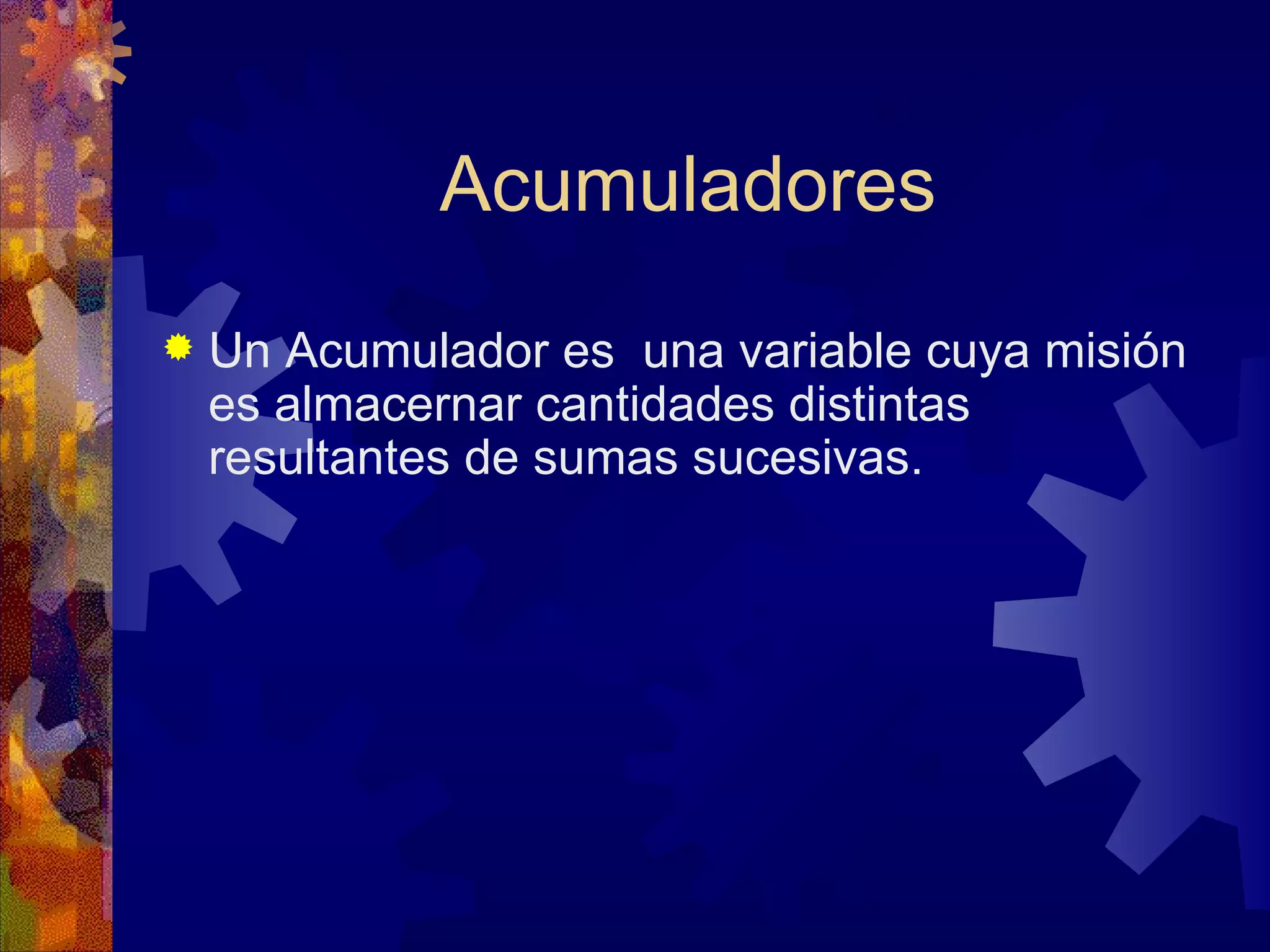 Acumuladores

Un Acumulador es una variable cuya misión es almacernar cantidades distintas resultantes de sumas sucesivas.